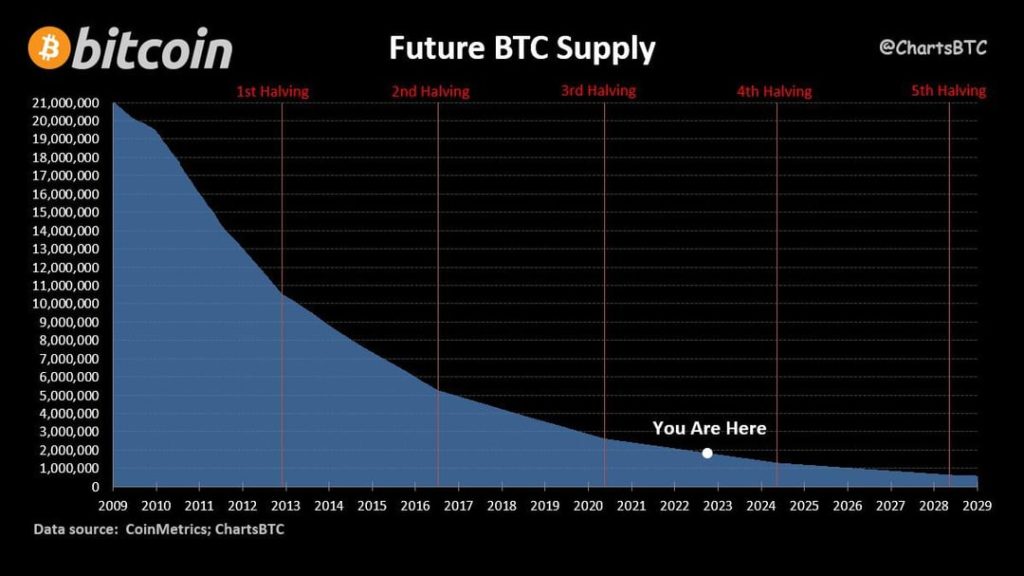 bitcoin

Future BTC Supply

@ChartsBTC

1st Halving
2nd Halving
3rd Halving
4th Halving
5th Halving

21,000,000
20,000,000
19,000,000
18,000,000
17,000,000
16,000,000
15,000,000
14,000,000
13,000,000
12,000,000
11,000,000
10,000,000
9,000,000
8,000,000
7,000,000
6,000,000
5,000,000
4,000,000
3,000,000
2,000,000
1,000,000
0

You Are Here

2009 2010 2011 2012 2013 2014 2015 2016 2017 2018 2019 2020 2021 2022 2023 2024 2025 2026 2027 2028 2029

Data source: CoinMetrics; ChartsBTC